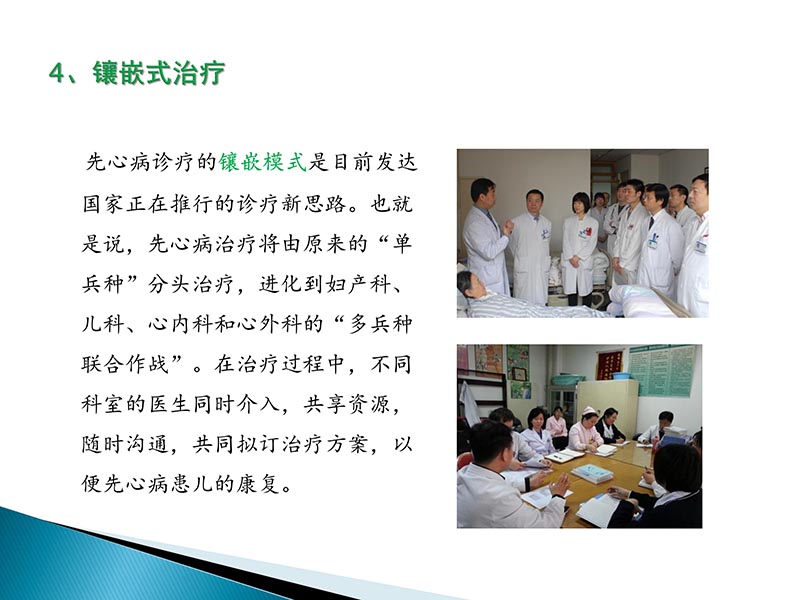 4、镶嵌式治疗

先心病诊疗的镶嵌模式是目前发达国家正在推行的诊疗新思路。也就是说，先心病治疗将由原来的“单兵种”分头治疗，进化到妇产科、儿科、心内科和心外科的“多兵种联合作战”。在治疗过程中，不同科室的医生同时介入，共享资源，随时沟通，共同拟订治疗方案，以便先心病患儿的康复。